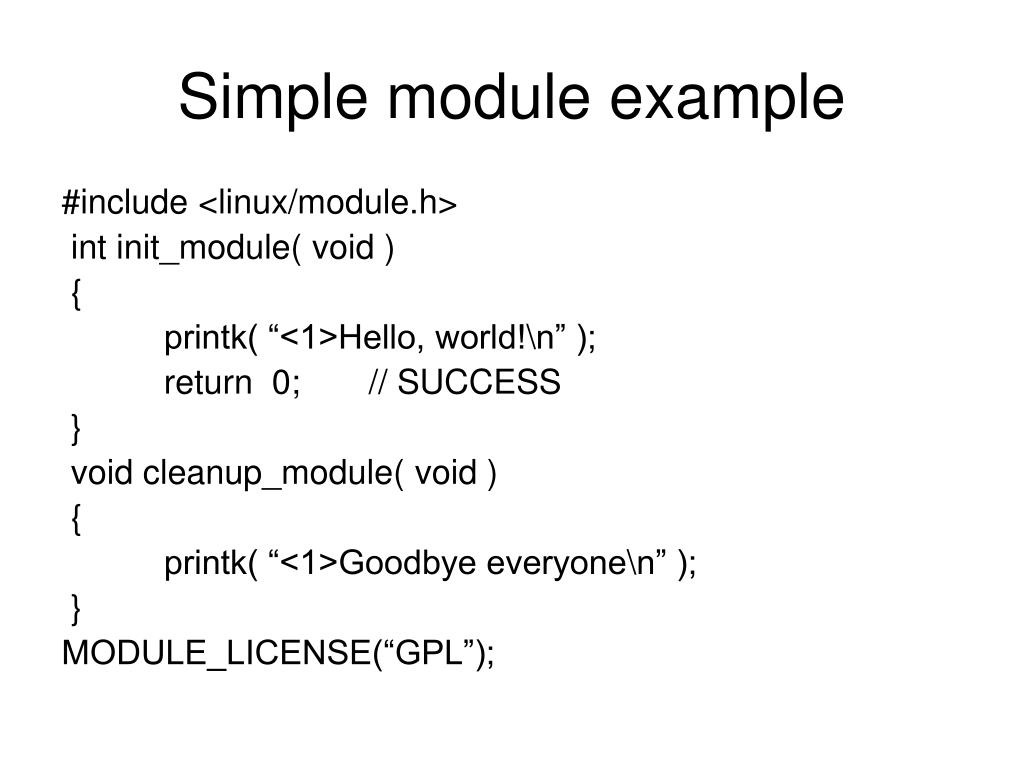 Simple module example

#include <linux/module.h>
int init_module( void )
{
printk( “<1>Hello, world!\n” );
return 0; // SUCCESS
}
void cleanup_module( void )
{
printk( “<1>Goodbye everyone\n” );
}
MODULE_LICENSE(“GPL”);